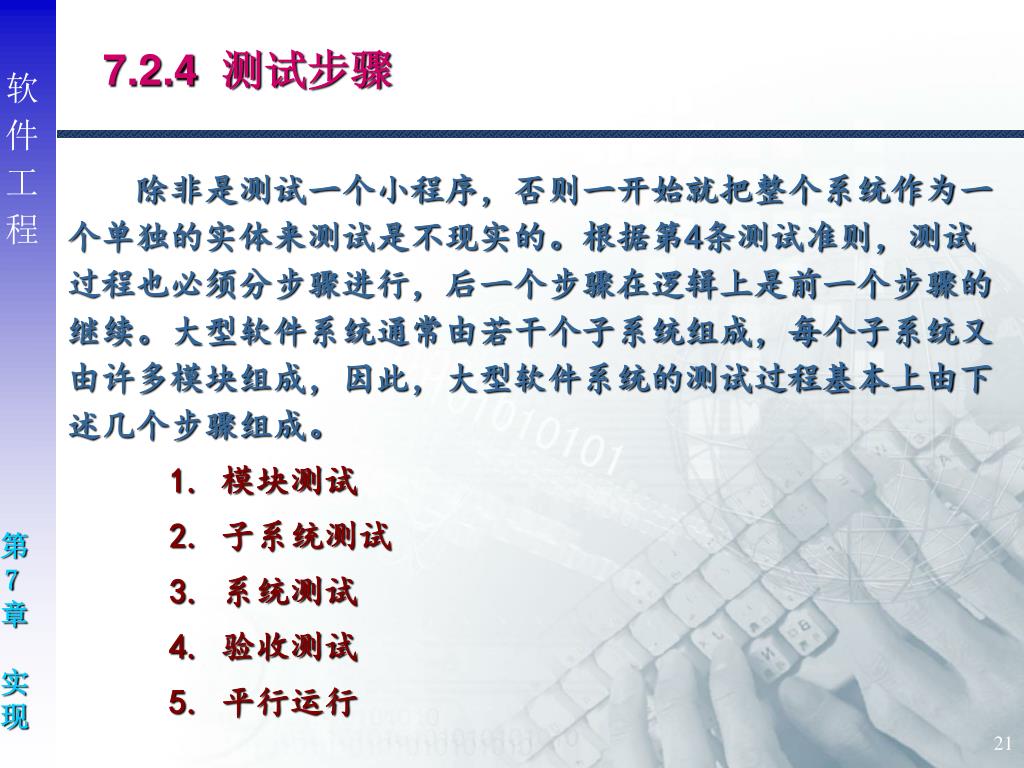 软件工程

7.2.4 测试步骤

除非是测试一个小程序，否则一开始就把整个系统作为一个单独的实体来测试是不现实的。根据第4条测试准则，测试过程也必须分步骤进行，后一个步骤在逻辑上是前一个步骤的继续。大型软件系统通常由若干个子系统组成，每个子系统又由许多模块组成，因此，大型软件系统的测试过程基本上由下述几个步骤组成。

1. 模块测试
2. 子系统测试
3. 系统测试
4. 验收测试
5. 平行运行

第7章 实现

21